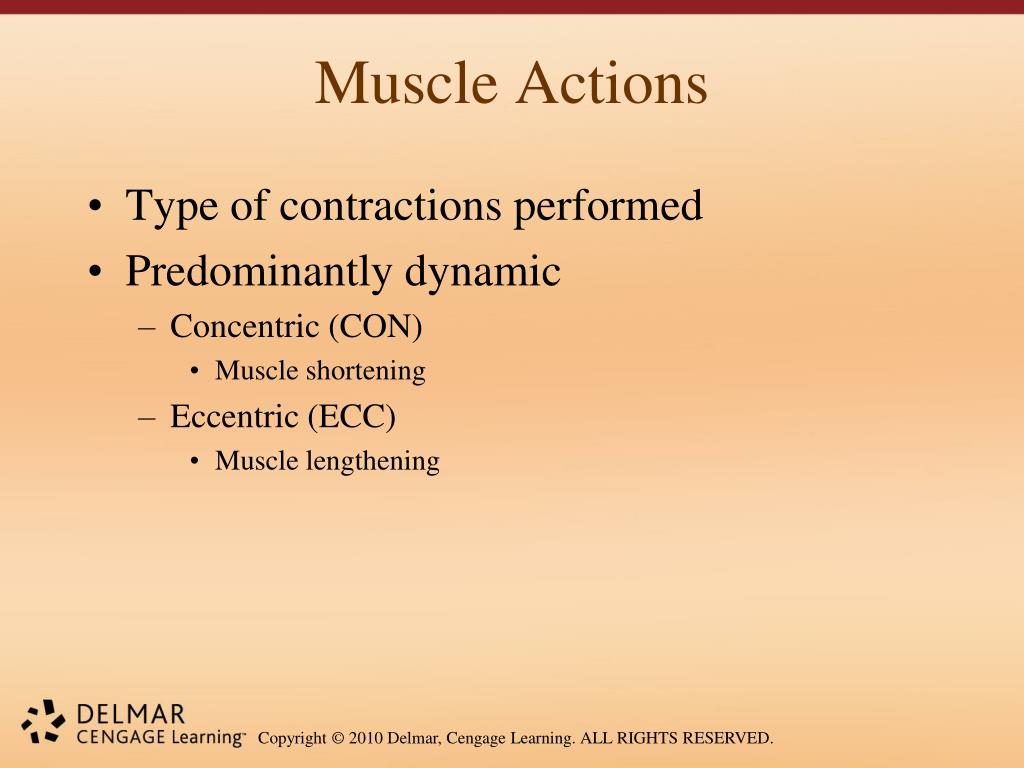 Muscle Actions

• Type of contractions performed
• Predominantly dynamic
– Concentric (CON)
• Muscle shortening
– Eccentric (ECC)
• Muscle lengthening

DELMAR
CENGAGE Learning™ Copyright © 2010 Delmar, Cengage Learning. ALL RIGHTS RESERVED.